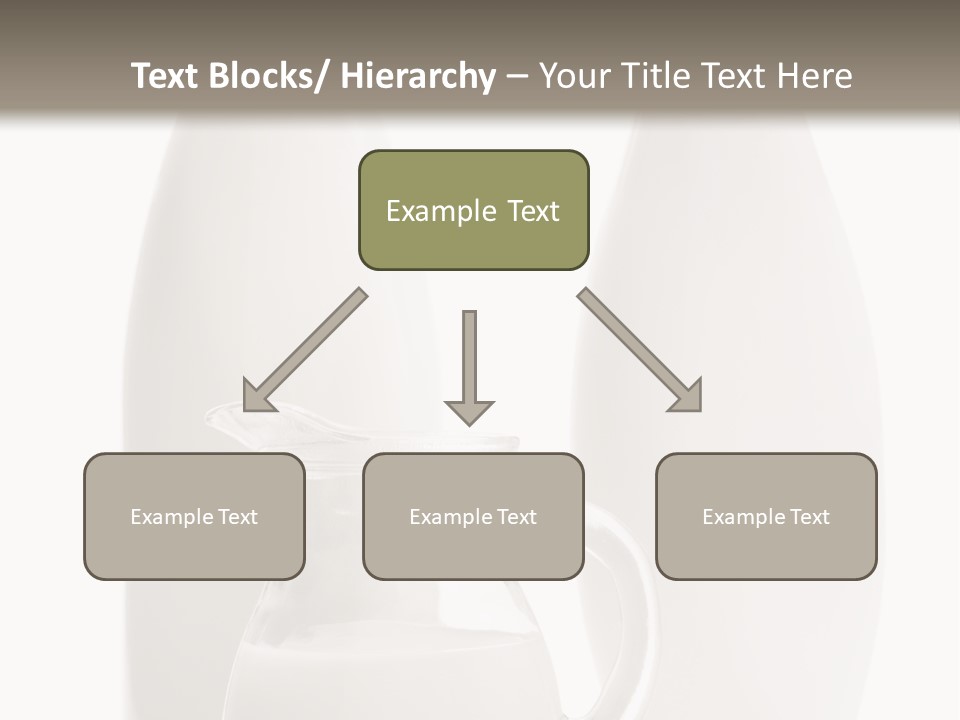 Text Blocks/ Hierarchy – Your Title Text Here

Example Text

Example Text

Example Text

Example Text